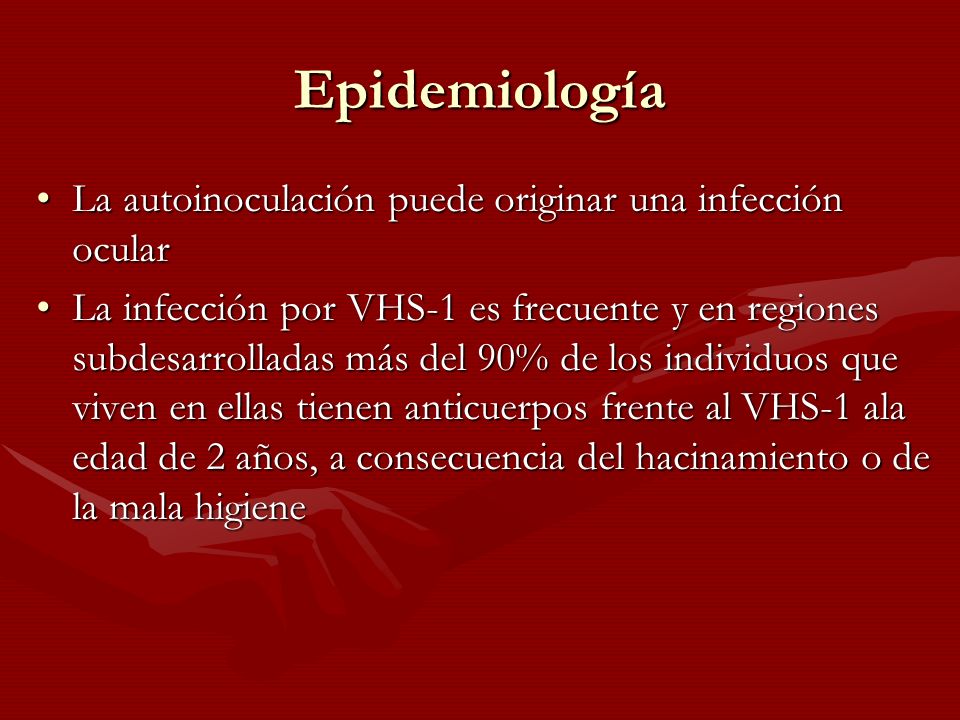 Epidemiología

• La autoinoculación puede originar una infección ocular

• La infección por VHS-1 es frecuente y en regiones subdesarrolladas más del 90% de los individuos que viven en ellas tienen anticuerpos frente al VHS-1 ala edad de 2 años, a consecuencia del hacinamiento o de la mala higiene